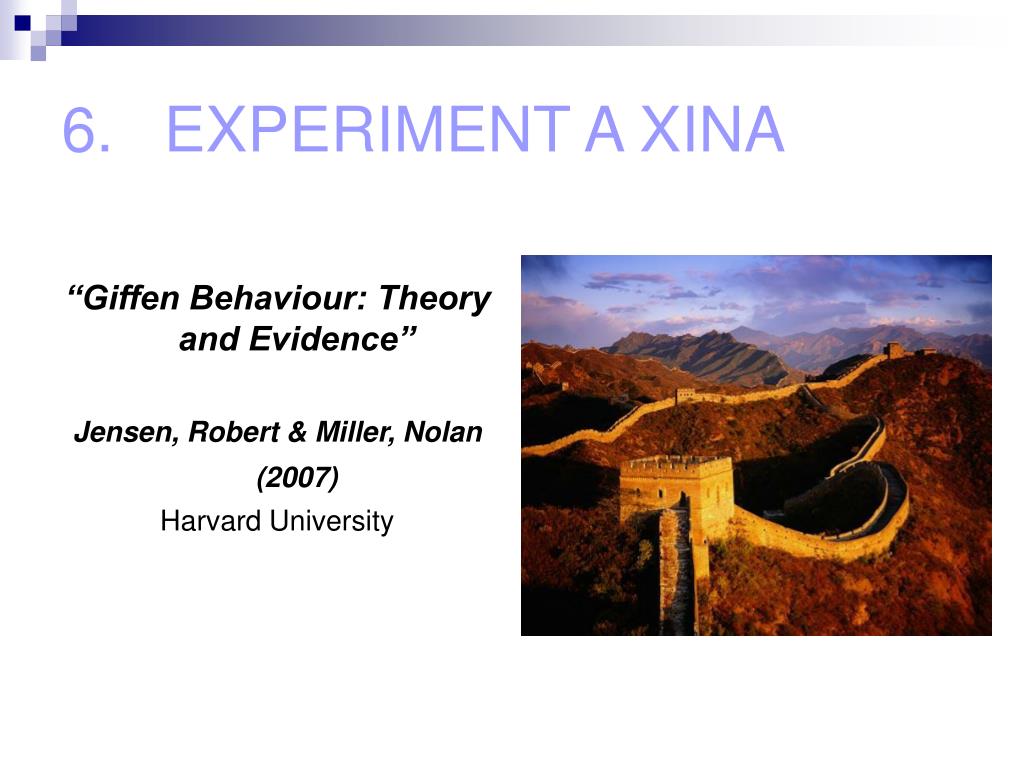 6. EXPERIMENT A XINA

“Giffen Behaviour: Theory and Evidence”

Jensen, Robert & Miller, Nolan

(2007)

Harvard University